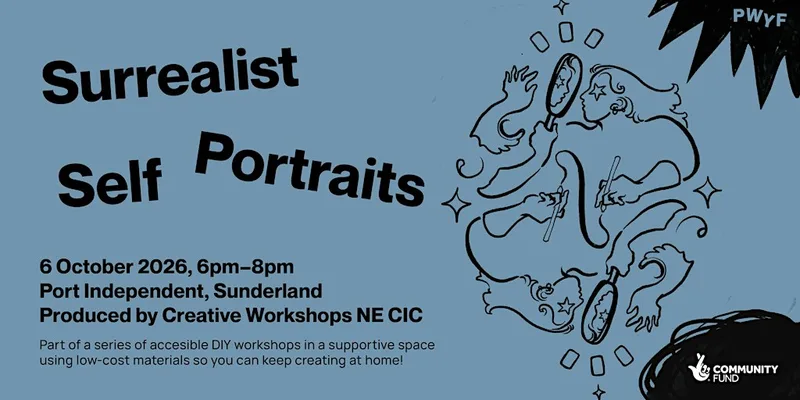 PWYF

Surrealist

Self Portraits

6 October 2026, 6pm–8pm
Port Independent, Sunderland
Produced by Creative Workshops NE CIC

Part of a series of accesible DIY workshops in a supportive space using low-cost materials so you can keep creating at home!

COMMUNITY FUND